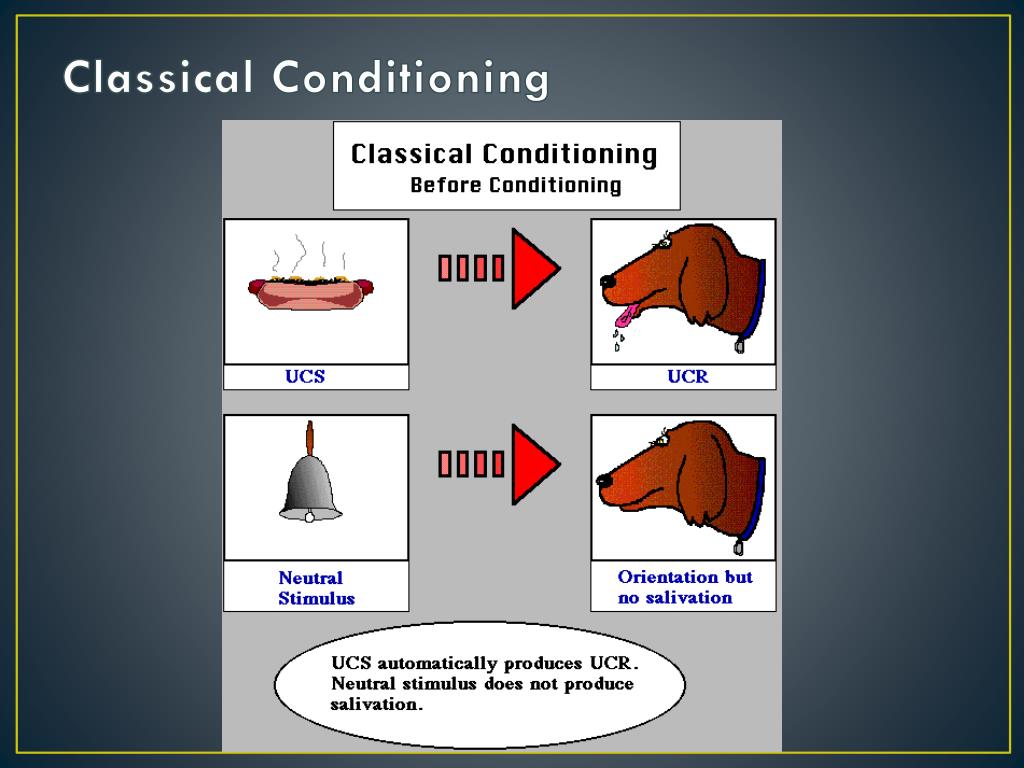 Classical Conditioning

Classical Conditioning
Before Conditioning

UCS

UCR

Neutral Stimulus

Orientation but no salivation

UCS automatically produces UCR. Neutral stimulus does not produce salivation.